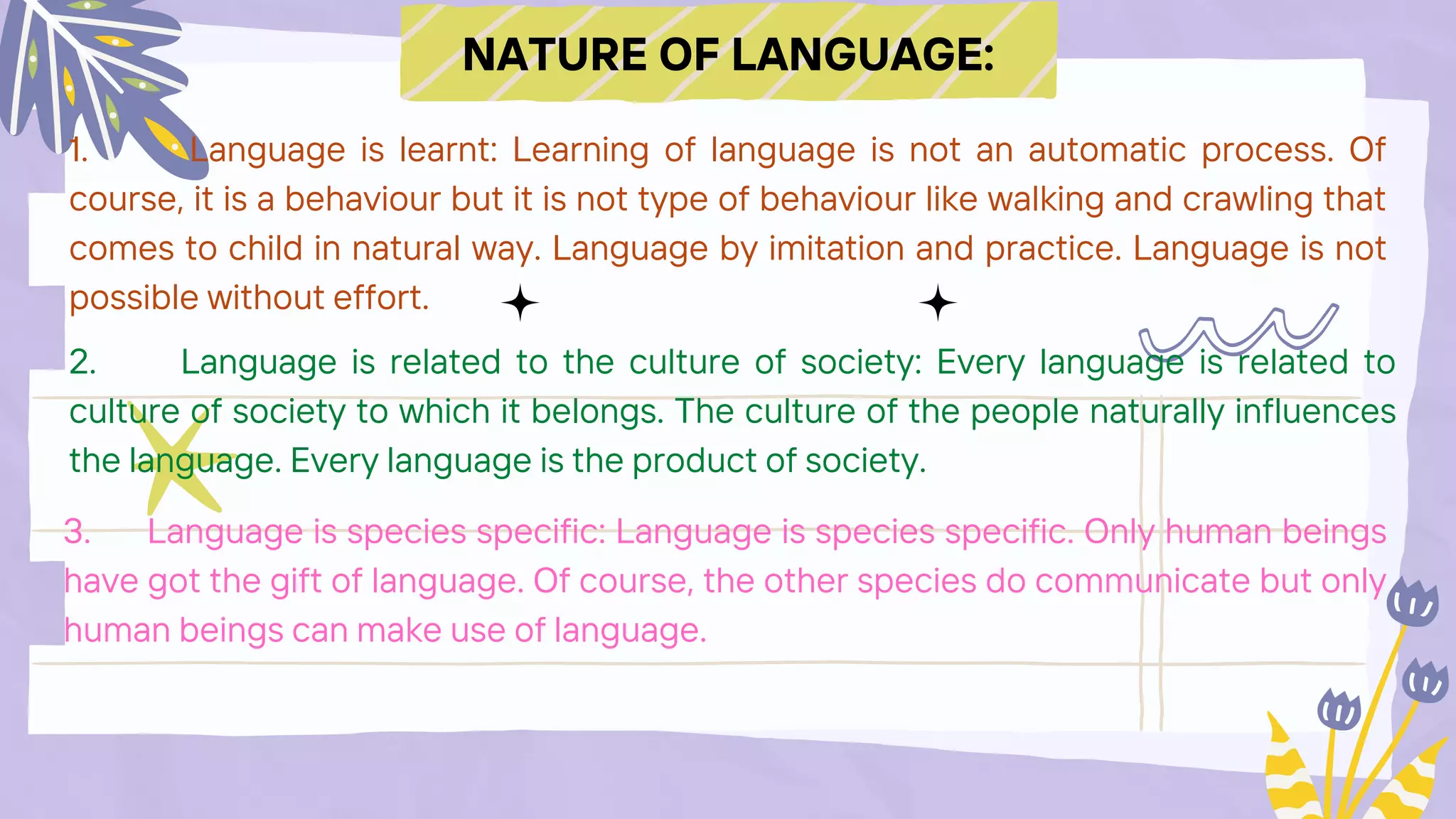 NATURE OF LANGUAGE:

1. Language is learnt: Learning of language is not an automatic process. Of course, it is a behaviour but it is not type of behaviour like walking and crawling that comes to child in natural way. Language by imitation and practice. Language is not possible without effort.

2. Language is related to the culture of society: Every language is related to culture of society to which it belongs. The culture of the people naturally influences the language. Every language is the product of society.

3. Language is species specific: Language is species specific. Only human beings have got the gift of language. Of course, the other species do communicate but only human beings can make use of language.